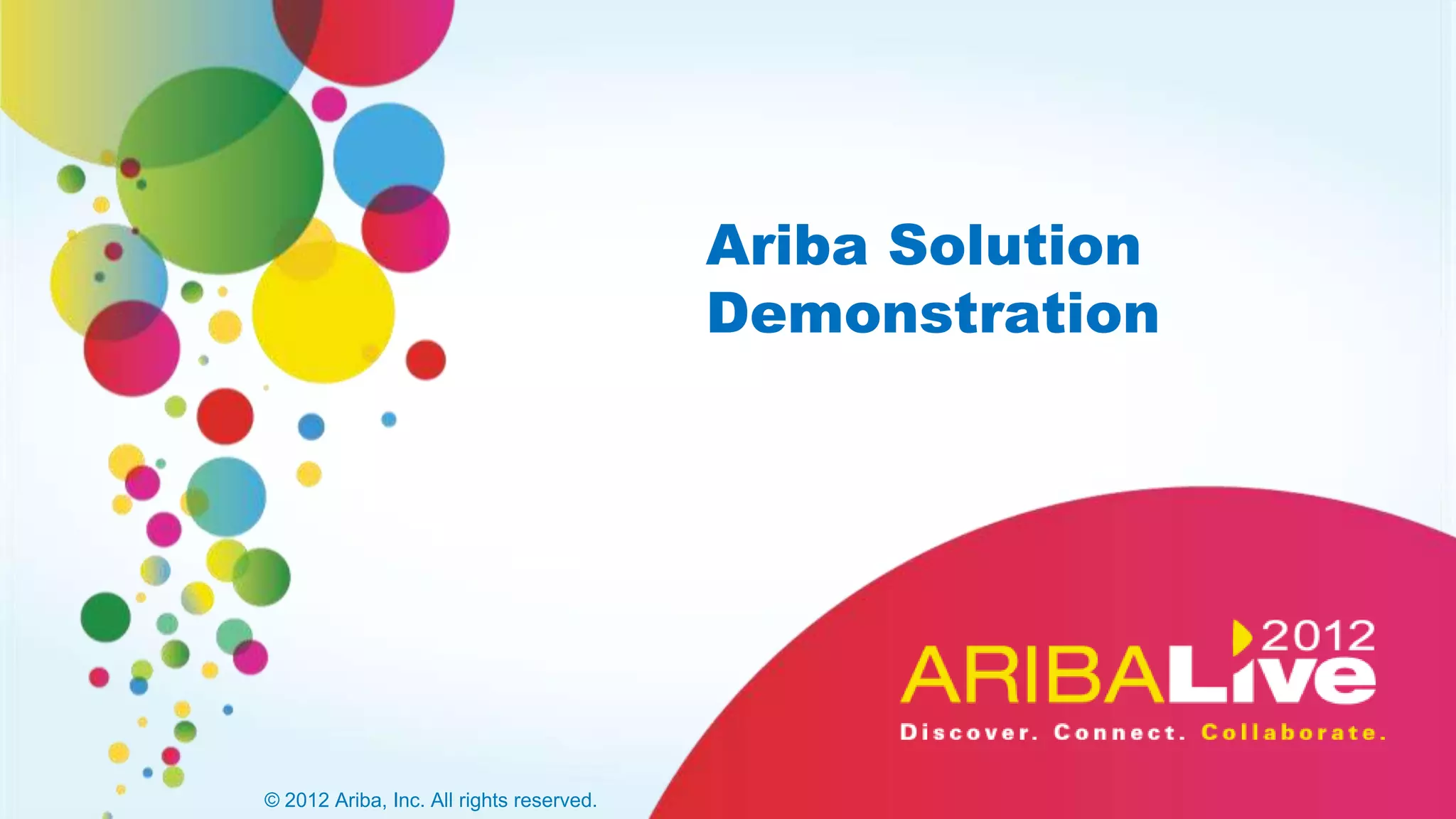 Ariba Solution Demonstration

2012
ARIBALive
Discover. Connect. Collaborate.

© 2012 Ariba, Inc. All rights reserved.